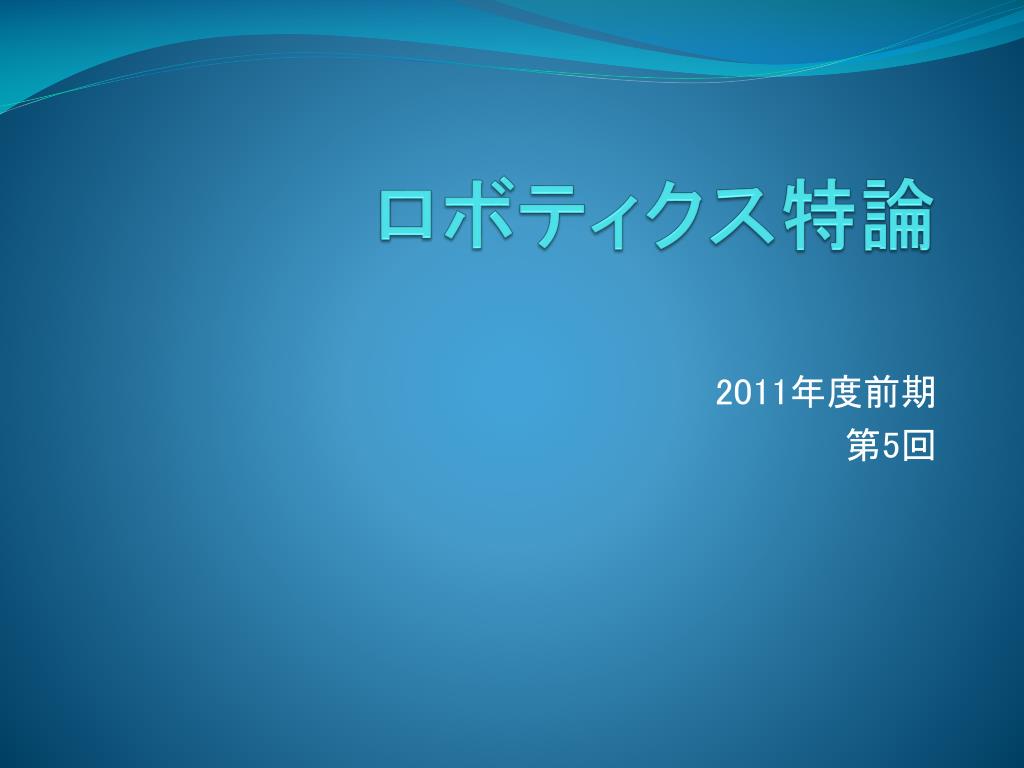 ロボティクス特論

2011年度前期
第5回